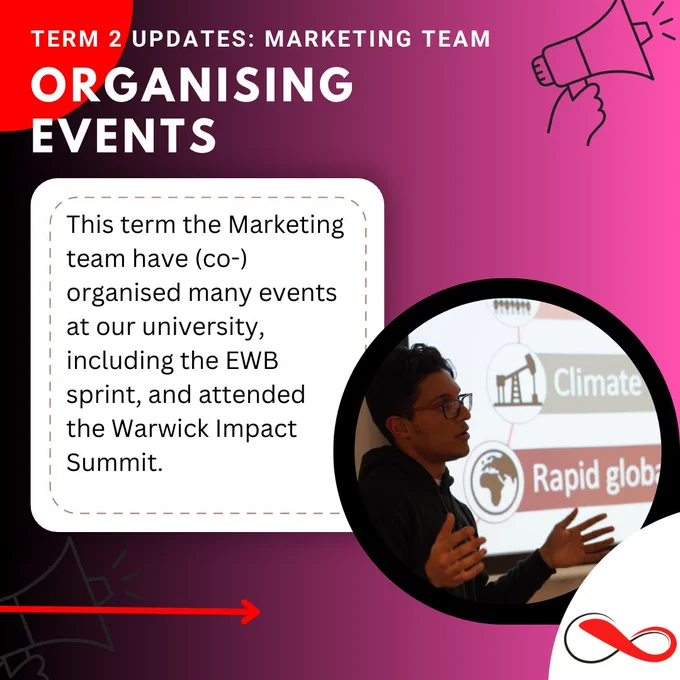 TERM 2 UPDATES: MARKETING TEAM

ORGANISING EVENTS

This term the Marketing team have (co-) organised many events at our university, including the EWB sprint, and attended the Warwick Impact Summit.

Climate

Rapid globa